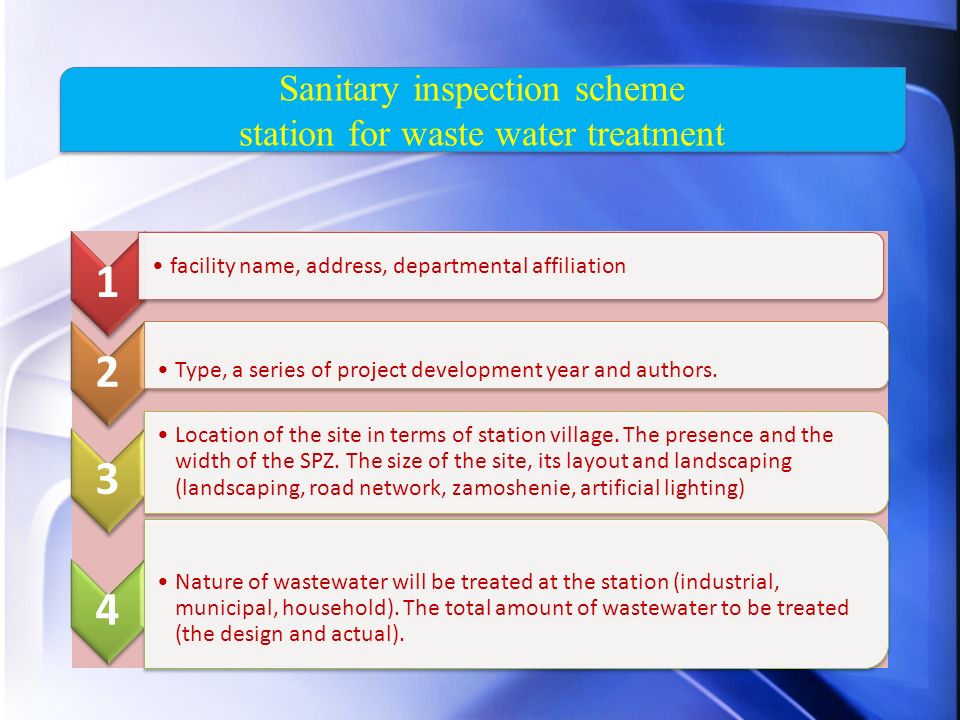 Sanitary inspection scheme
station for waste water treatment

1
• facility name, address, departmental affiliation

2
• Type, a series of project development year and authors.

3
• Location of the site in terms of station village. The presence and the width of the SPZ. The size of the site, its layout and landscaping (landscaping, road network, zamoshenie, artificial lighting)

4
• Nature of wastewater will be treated at the station (industrial, municipal, household). The total amount of wastewater to be treated (the design and actual).